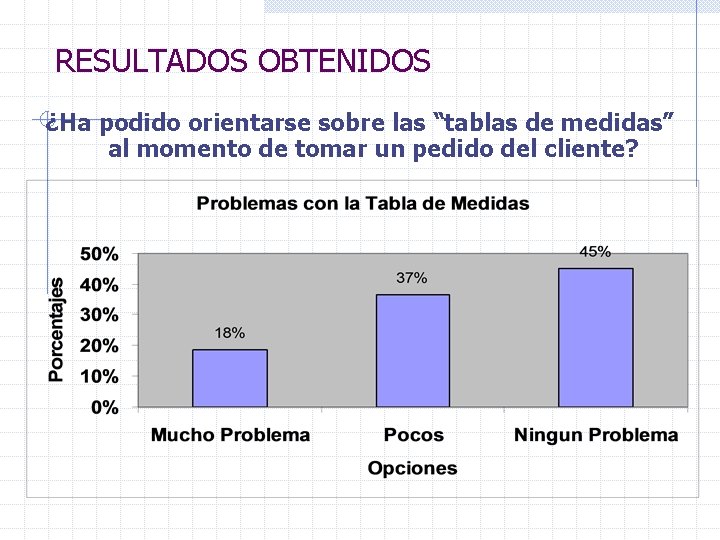 RESULTADOS OBTENIDOS

¿Ha podido orientarse sobre las “tablas de medidas” al momento de tomar un pedido del cliente?

Problemas con la Tabla de Medidas

Porcentajes

50%
40%
30%
20%
10%
0%

18%
37%
45%

Mucho Problema
Pocos
Ningun Problema

Opciones